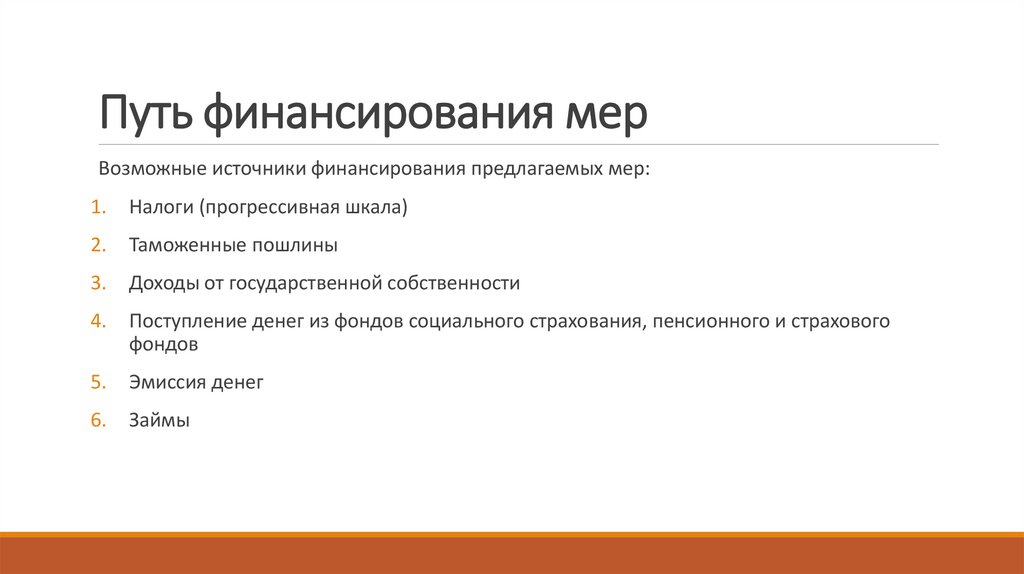 Путь финансирования мер

Возможные источники финансирования предлагаемых мер:

1. Налоги (прогрессивная шкала)
2. Таможенные пошлины
3. Доходы от государственной собственности
4. Поступление денег из фондов социального страхования, пенсионного и страхового фондов
5. Эмиссия денег
6. Займы